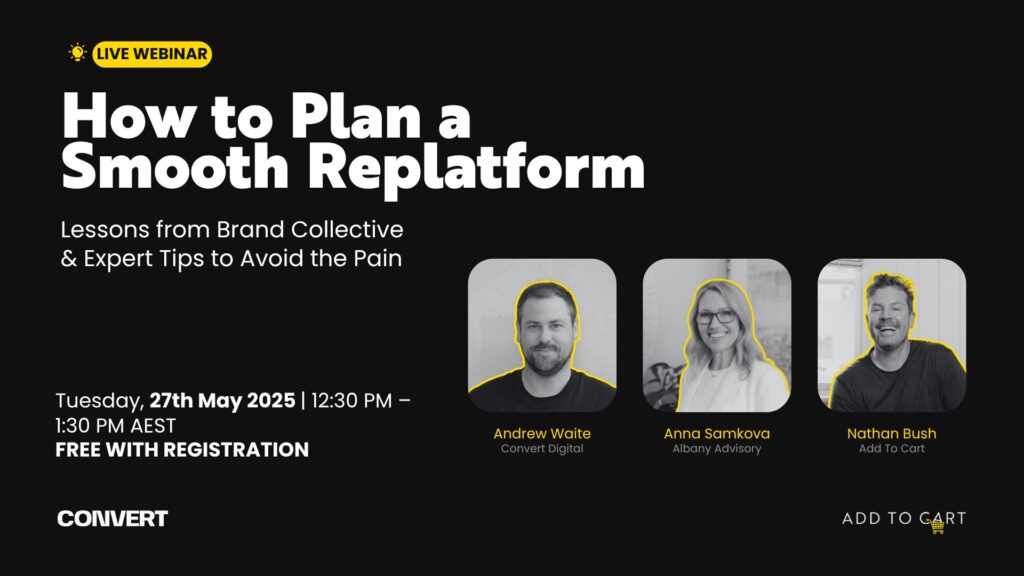 LIVE WEBINAR

How to Plan a Smooth Replatform

Lessons from Brand Collective & Expert Tips to Avoid the Pain

Tuesday, 27th May 2025 | 12:30 PM – 1:30 PM AEST
FREE WITH REGISTRATION

Andrew Waite
Convert Digital

Anna Samkova
Albany Advisory

Nathan Bush
Add To Cart

CONVERT

ADD TO CART